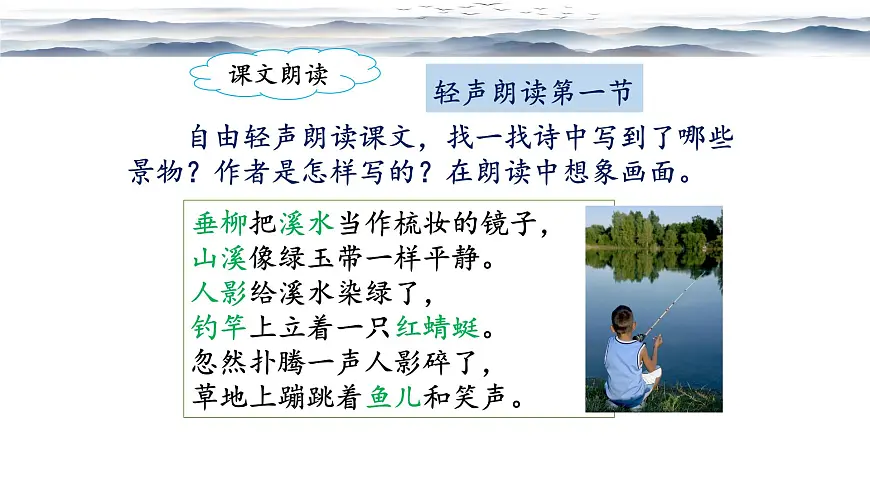 课文朗读

轻声朗读第一节

自由轻声朗读课文，找一找诗中写到了哪些景物？作者是怎样写的？在朗读中想象画面。

垂柳把溪水当作梳妆的镜子，
山溪像绿玉带一样平静。
人影给溪水染绿了，
钓竿上立着一只红蜻蜓。
忽然扑腾一声人影碎了，
草地上蹦跳着鱼儿和笑声。